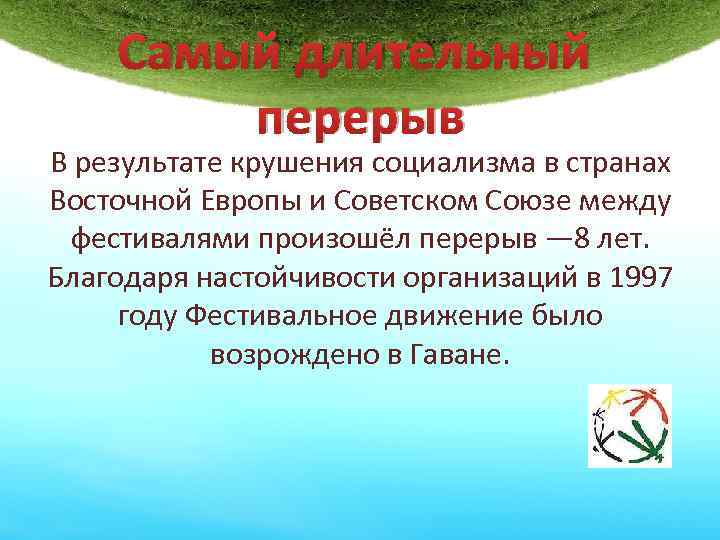 Самый длительный перерыв

В результате крушения социализма в странах Восточной Европы и Советском Союзе между фестивалями произошёл перерыв —8 лет. Благодаря настойчивости организаций в 1997 году Фестивальное движение было возрождено в Гаване.